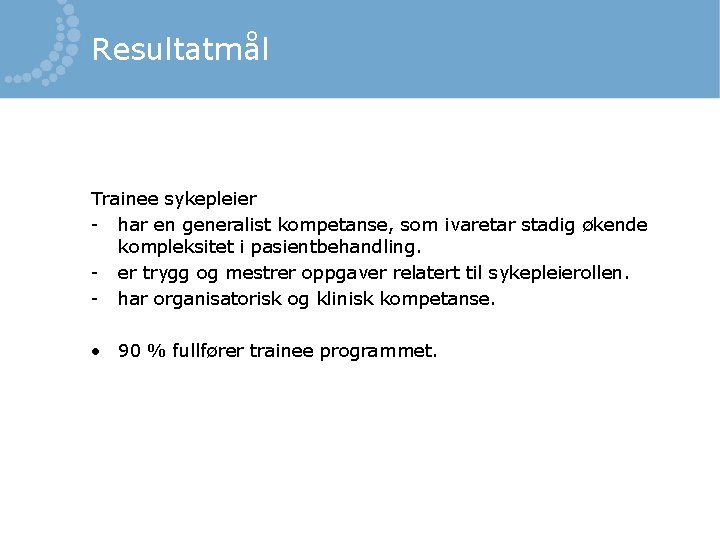 Resultatmål

Trainee sykepleier
- har en generalist kompetanse, som ivaretar stadig økende kompleksitet i pasientbehandling.
- er trygg og mestrer oppgaver relatert til sykepleierollen.
- har organisatorisk og klinisk kompetanse.

• 90 % fullfører trainee programmet.